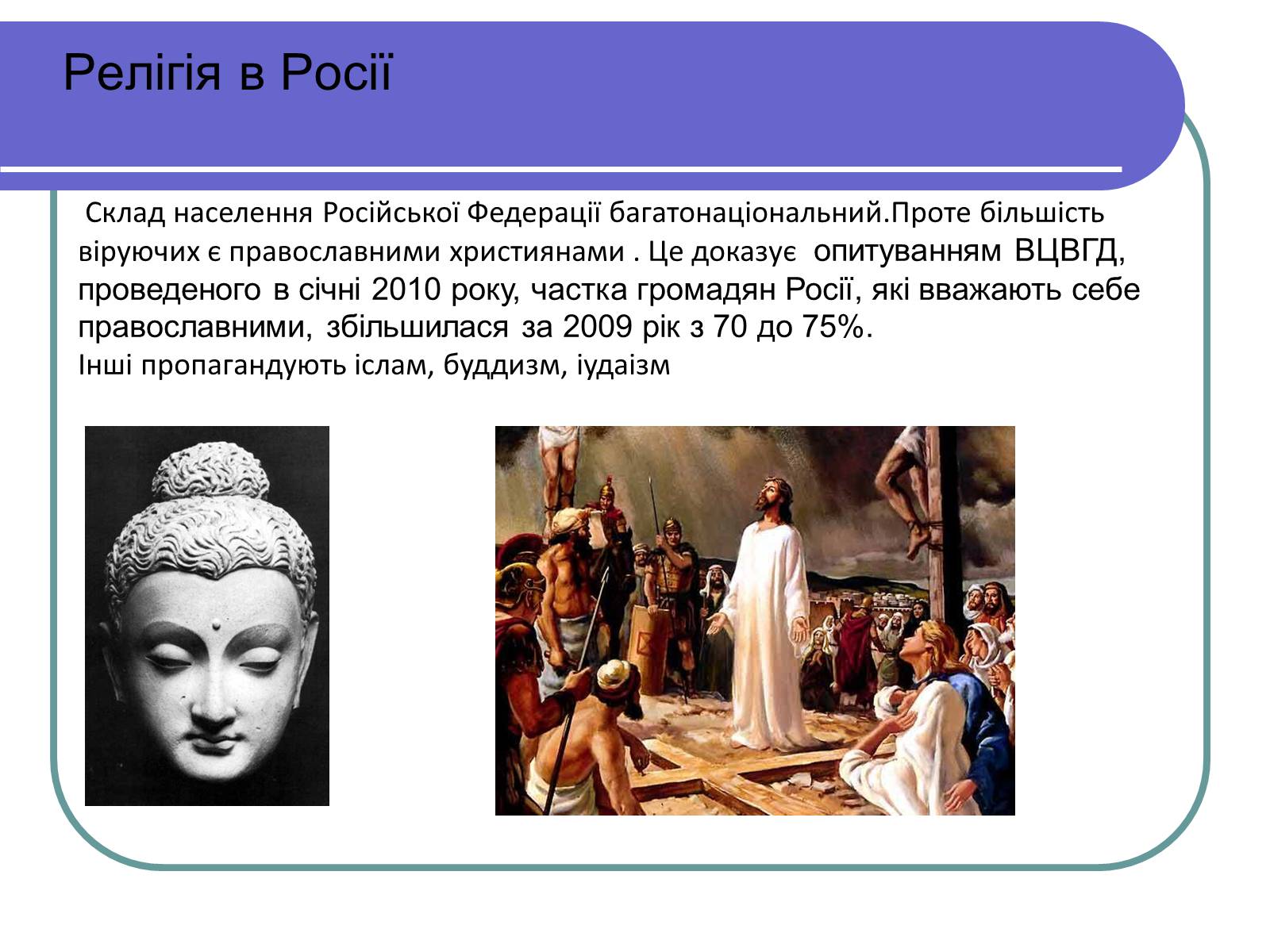 Релігія в Росії

Склад населення Російської Федерації багатонаціональний.Проте більшість віруючих є православними християнами . Це доказує опитуванням ВЦВГД, проведеного в січні 2010 року, частка громадян Росії, які вважають себе православними, збільшилася за 2009 рік з 70 до 75%.
Інші пропагандують іслам, буддизм, іудаізм